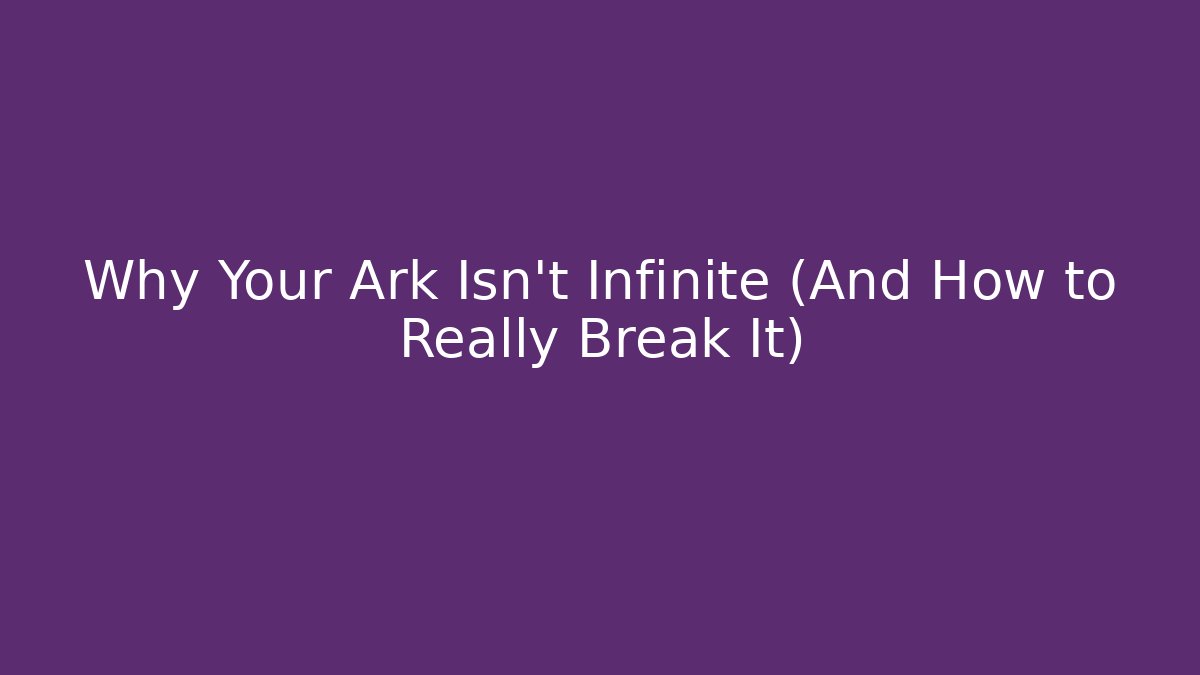 Why Your Ark Isn't Infinite (And How to Really Break It)